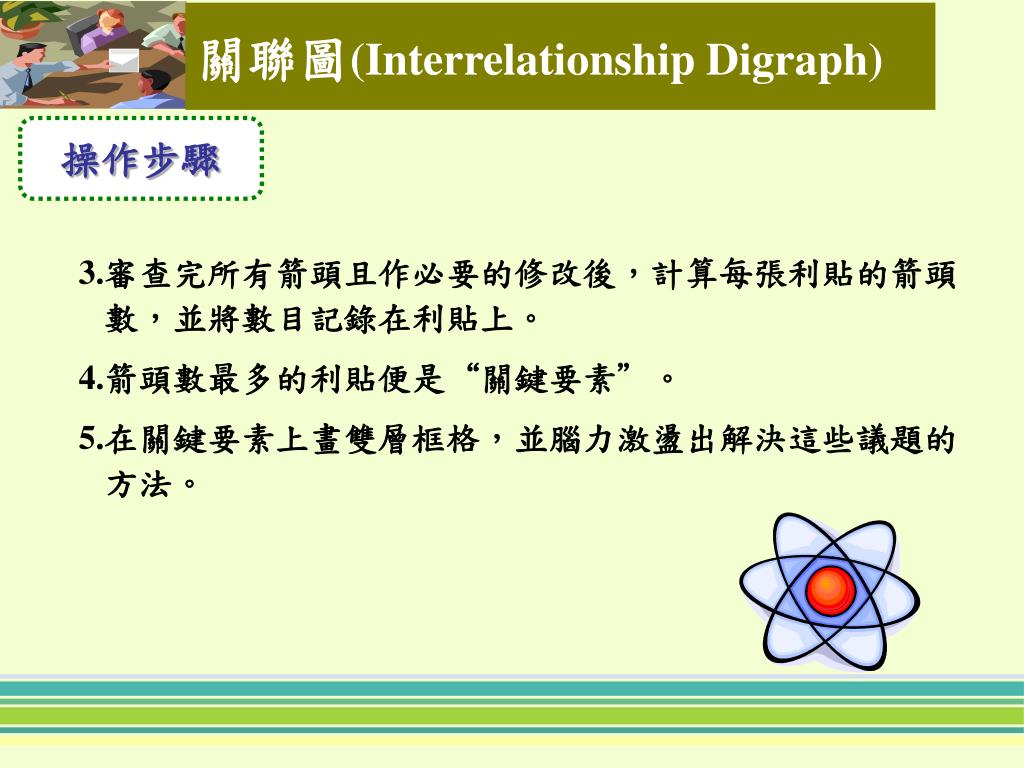 關聯圖(Interrelationship Digraph)

操作步驟

3.審查完所有箭頭且作必要的修改後，計算每張利貼的箭頭數，並將數目記錄在利貼上。

4.箭頭數最多的利貼便是“關鍵要素”。

5.在關鍵要素上畫雙層框格，並腦力激盪出解決這些議題的方法。